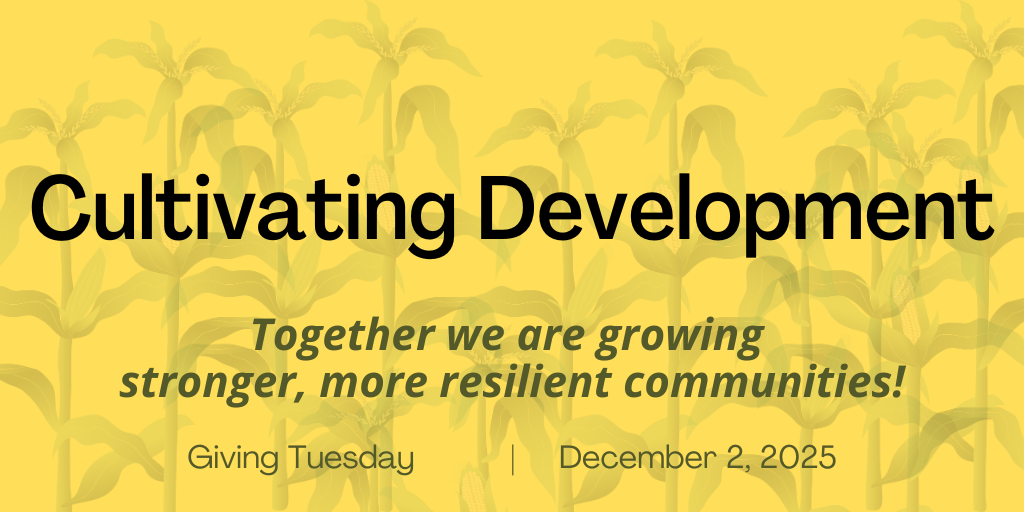 Cultivating Development

Together we are growing stronger, more resilient communities!

Giving Tuesday | December 2, 2025